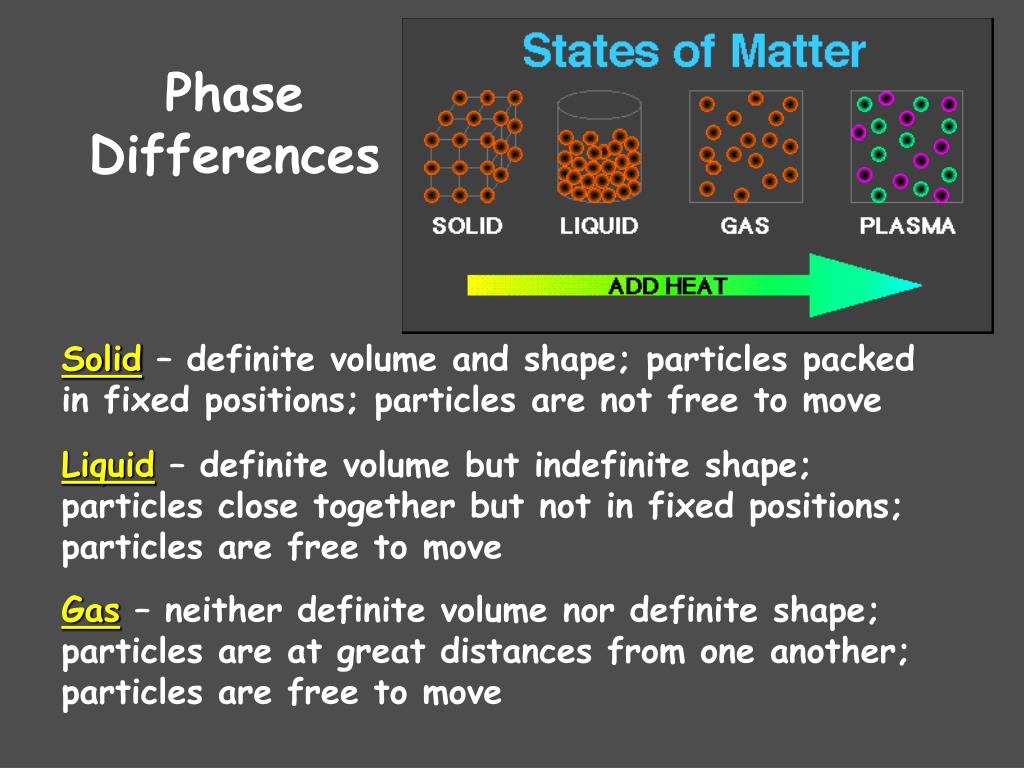 Phase Differences

States of Matter

SOLID LIQUID GAS PLASMA

ADD HEAT

Solid – definite volume and shape; particles packed in fixed positions; particles are not free to move

Liquid – definite volume but indefinite shape; particles close together but not in fixed positions; particles are free to move

Gas – neither definite volume nor definite shape; particles are at great distances from one another; particles are free to move